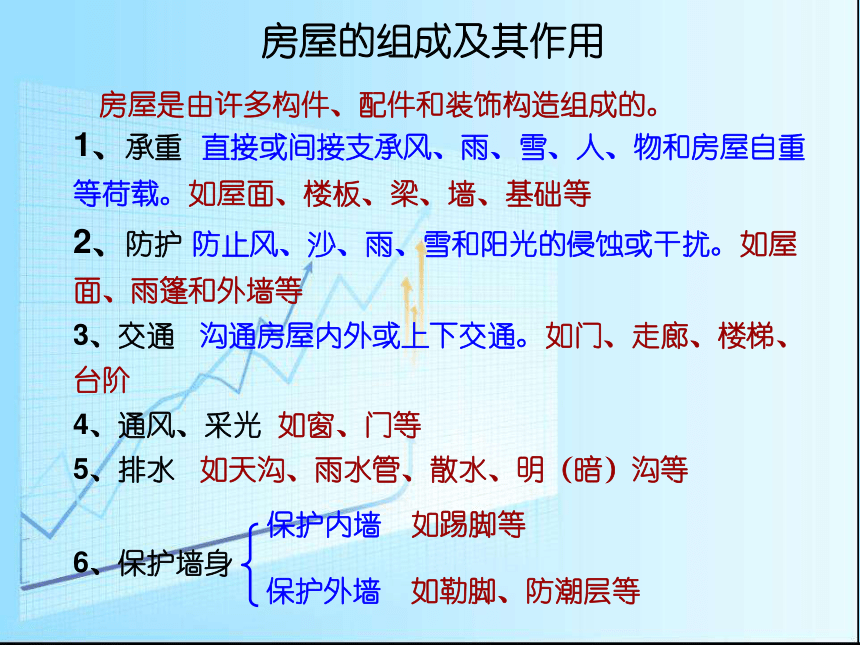 房屋的组成及其作用

房屋是由许多构件、配件和装饰构造组成的。

1、承重 直接或间接支承风、雨、雪、人、物和房屋自重等荷载。如屋面、楼板、梁、墙、基础等

2、防护 防止风、沙、雨、雪和阳光的侵蚀或干扰。如屋面、雨篷和外墙等

3、交通 沟通房屋内外或上下交通。如门、走廊、楼梯、台阶

4、通风、采光 如窗、门等

5、排水 如天沟、雨水管、散水、明（暗）沟等

6、保护墙身

保护内墙 如踢脚等

保护外墙 如勒脚、防潮层等